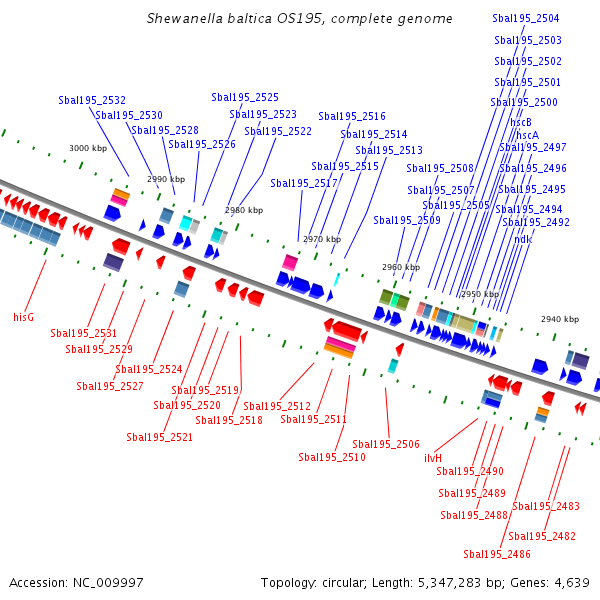 Shewanella baltica OS195, complete genome

Sbal195_2504
Sbal195_2503
Sbal195_2502
Sbal195_2501
Sbal195_2500
hscB
hscA
Sbal195_2497
Sbal195_2496
Sbal195_2495
Sbal195_2494
Sbal195_2492
ndk

Sbal195_2532
Sbal195_2530
Sbal195_2528
Sbal195_2526
Sbal195_2525
Sbal195_2523
Sbal195_2522
Sbal195_2516
Sbal195_2514
Sbal195_2513
Sbal195_2515
Sbal195_2517
Sbal195_2508
Sbal195_2507
Sbal195_2505
Sbal195_2509

3000 kbp
2990 kbp
2980 kbp
2970 kbp
2960 kbp
2950 kbp
2940 kbp

hisG
Sbal195_2531
Sbal195_2529
Sbal195_2524
Sbal195_2527
Sbal195_2519
Sbal195_2520
Sbal195_2518
Sbal195_2521
Sbal195_2512
Sbal195_2511
Sbal195_2510
Sbal195_2506
ilvH
Sbal195_2490
Sbal195_2489
Sbal195_2488
Sbal195_2483
Sbal195_2482
Sbal195_2486

Accession: NC_009997
Topology: circular; Length: 5,347,283 bp; Genes: 4,639